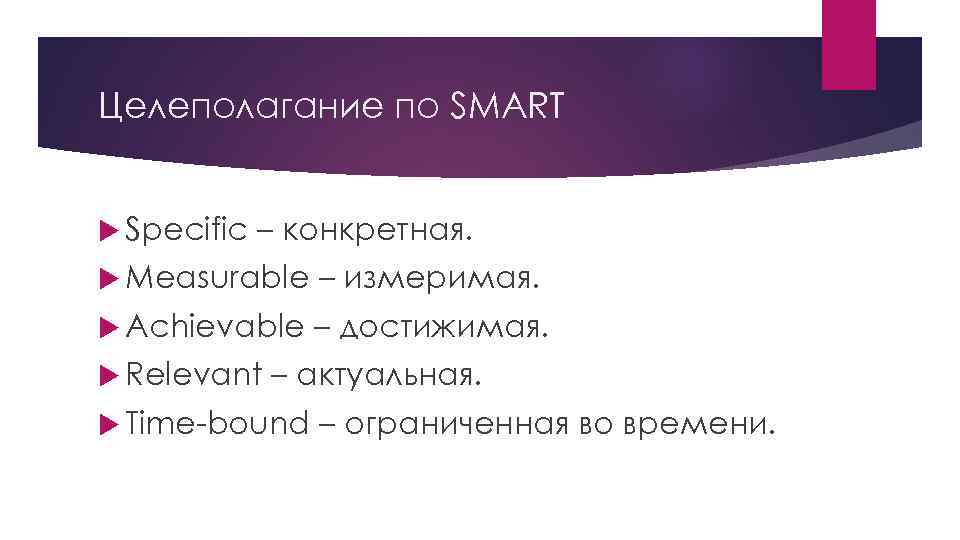 Целеполагание по SMART

Specific – конкретная.
Measurable – измеримая.
Achievable – достижимая.
Relevant – актуальная.
Time-bound – ограниченная во времени.